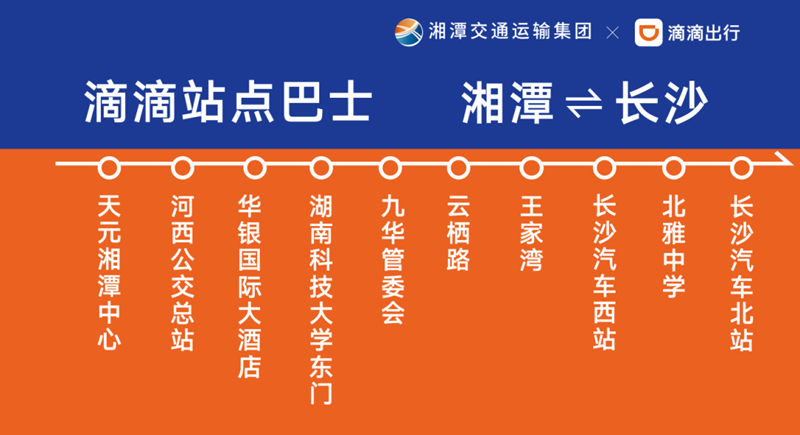 湘潭交通运输集团 × 滴滴出行

滴滴站点巴士 湘潭 ⇌ 长沙

天元湘潭中心

河西公交总站

华银国际大酒店

湖南科技大学东门

九华管委会

云栖路

王家湾

长沙汽车西站

北雅中学

长沙汽车北站